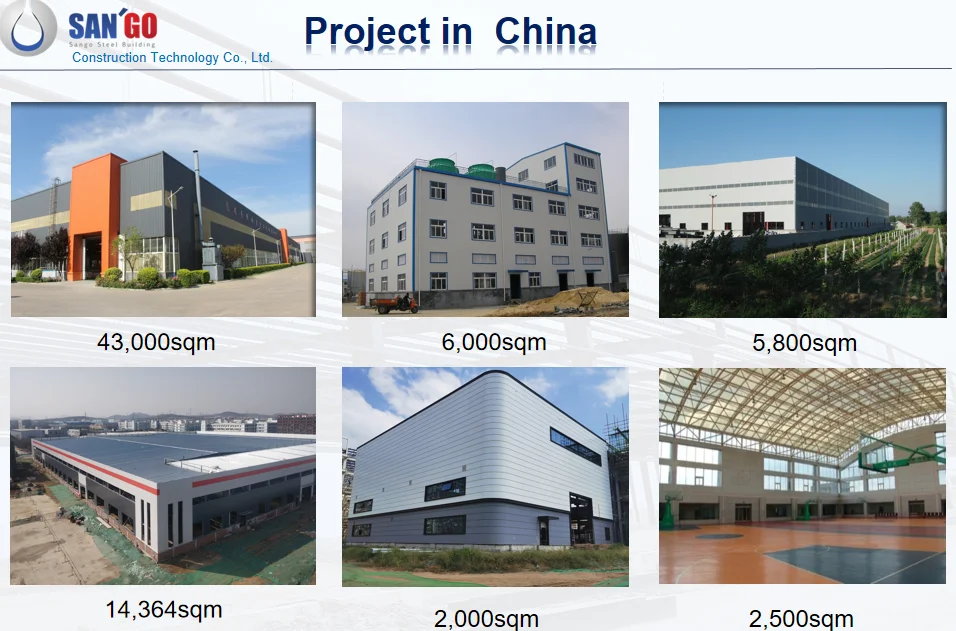 SAN'GO
Sango Steel Building
Construction Technology Co., Ltd.

Project in China

43,000sqm

6,000sqm

5,800sqm

14,364sqm

2,000sqm

2,500sqm